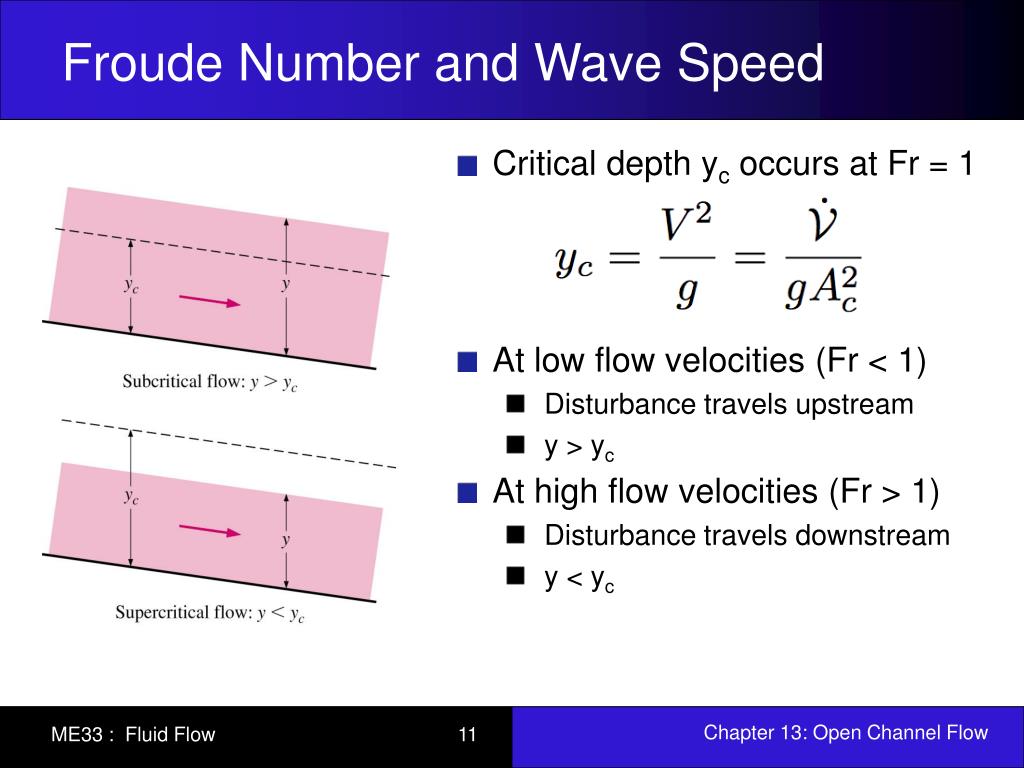 Froude Number and Wave Speed

$y_c$

$y$

Subcritical flow: $y > y_c$

$y_c$

$y$

Supercritical flow: $y < y_c$

Critical depth $y_c$ occurs at Fr = 1

$y_c = \frac{V^2}{g} = \frac{\dot{\mathcal{V}}}{gA_c^2}$

At low flow velocities (Fr < 1)

Disturbance travels upstream

$y > y_c$

At high flow velocities (Fr > 1)

Disturbance travels downstream

$y < y_c$

ME33 : Fluid Flow

11

Chapter 13: Open Channel Flow